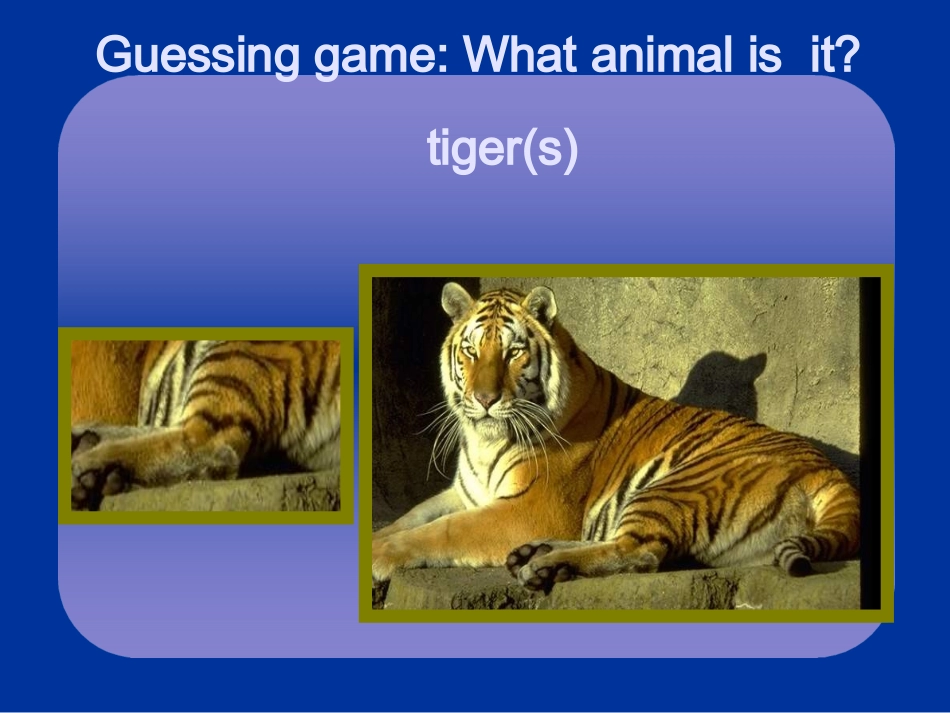 Guessing game: What animal is  it?

tiger(s)